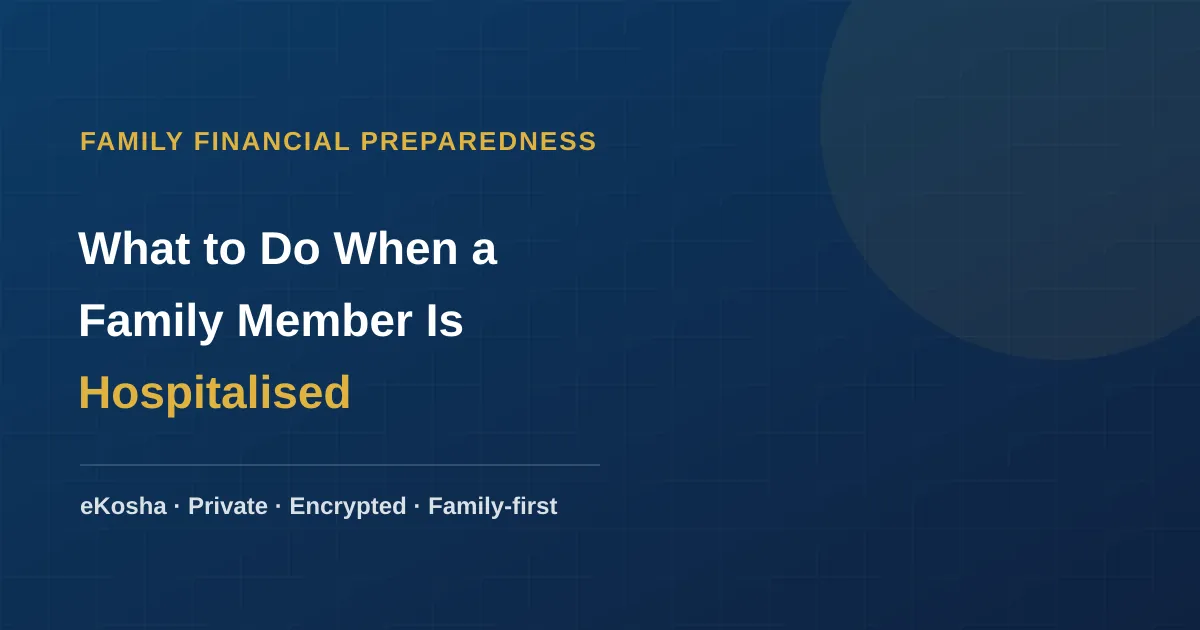 FAMILY FINANCIAL PREPAREDNESS

What to Do When a Family Member Is Hospitalised

eKosha · Private · Encrypted · Family-first